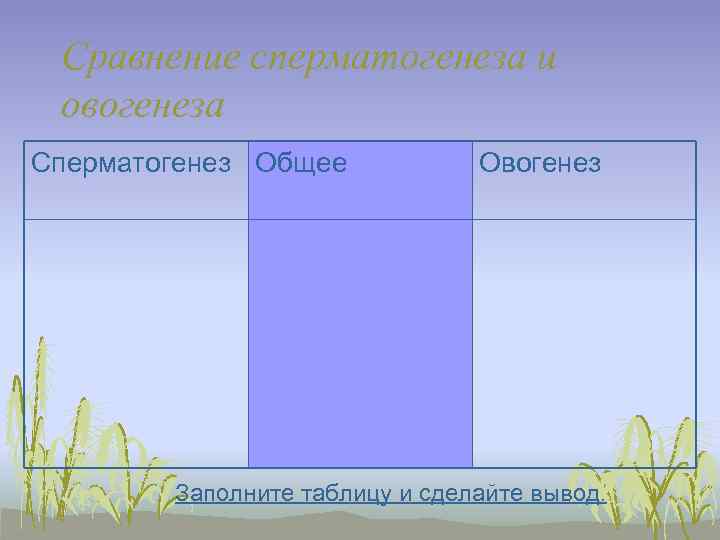 Сравнение сперматогенеза и овогенеза

| Сперматогенез | Общее | Овогенез |
|---|---|---|
| | | |

Заполните таблицу и сделайте вывод.